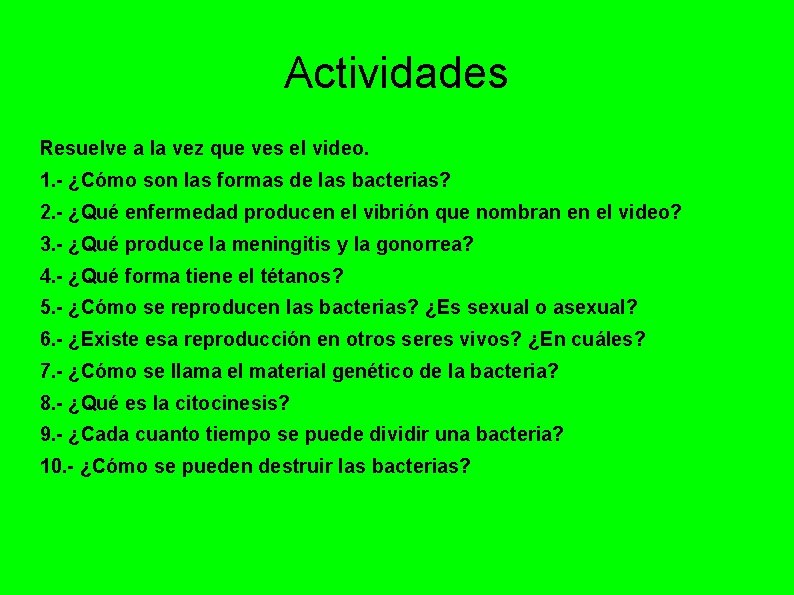 Actividades

Resuelve a la vez que ves el video.

1.- ¿Cómo son las formas de las bacterias?

2.- ¿Qué enfermedad producen el vibrión que nombran en el video?

3.- ¿Qué produce la meningitis y la gonorrea?

4.- ¿Qué forma tiene el tétanos?

5.- ¿Cómo se reproducen las bacterias? ¿Es sexual o asexual?

6.- ¿Existe esa reproducción en otros seres vivos? ¿En cuáles?

7.- ¿Cómo se llama el material genético de la bacteria?

8.- ¿Qué es la citocinesis?

9.- ¿Cada cuanto tiempo se puede dividir una bacteria?

10.- ¿Cómo se pueden destruir las bacterias?